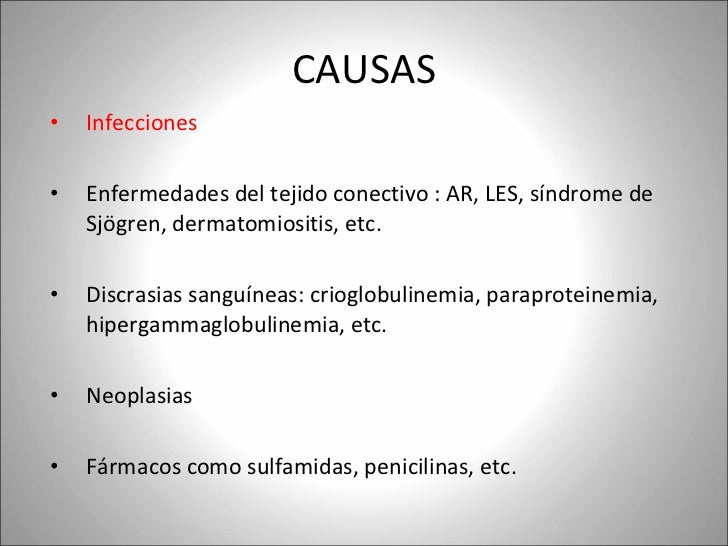 CAUSAS

• Infecciones

• Enfermedades del tejido conectivo : AR, LES, síndrome de Sjögren, dermatomiositis, etc.

• Discrasias sanguíneas: crioglobulinemia, paraproteinemia, hipergammaglobulinemia, etc.

• Neoplasias

• Fármacos como sulfamidas, penicilinas, etc.